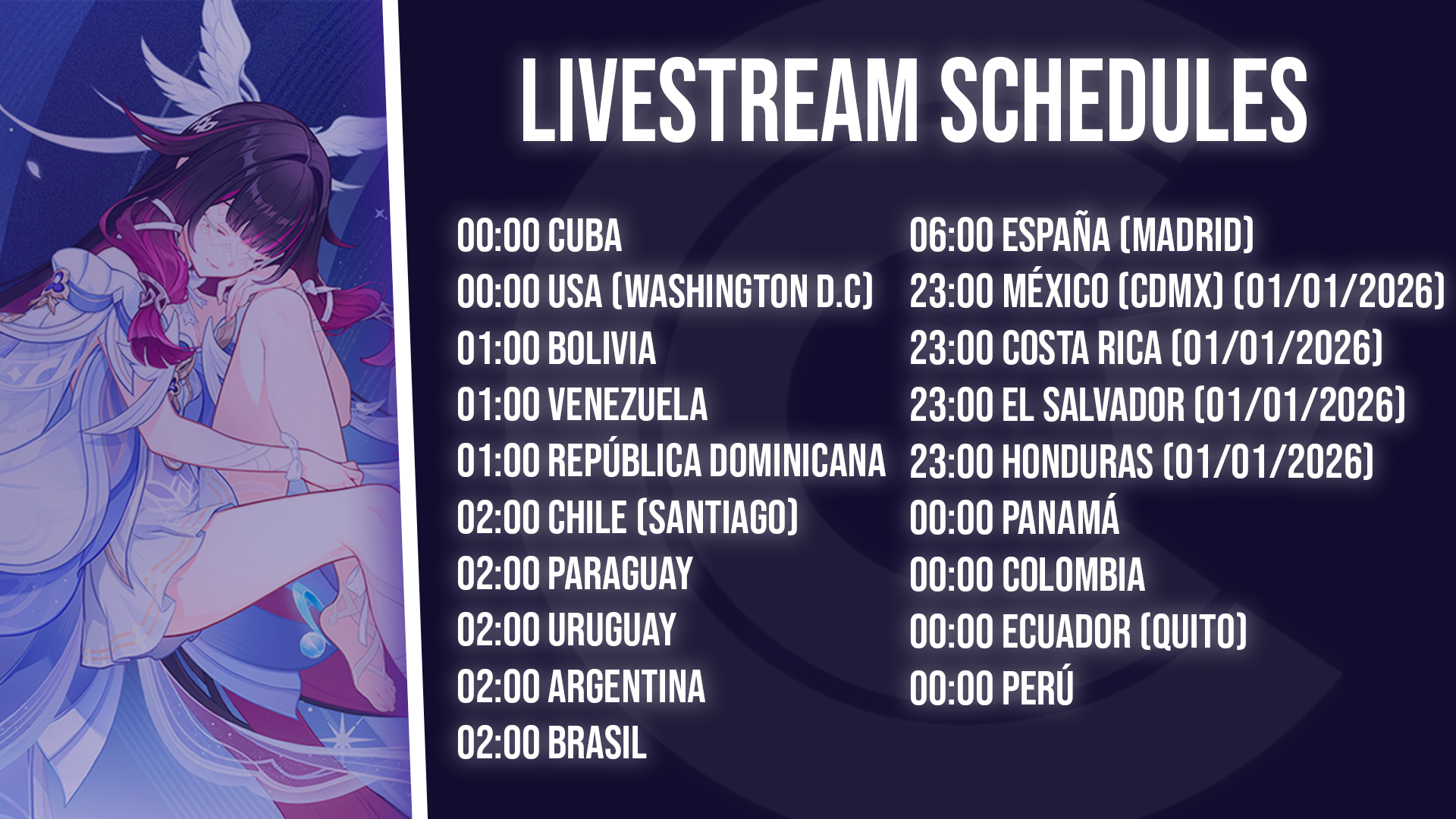 LIVESTREAM SCHEDULES

00:00 CUBA
00:00 USA (WASHINGTON D.C)
01:00 BOLIVIA
01:00 VENEZUELA
01:00 REPÚBLICA DOMINICANA
02:00 CHILE (SANTIAGO)
02:00 PARAGUAY
02:00 URUGUAY
02:00 ARGENTINA
02:00 BRASIL

06:00 ESPAÑA (MADRID)
23:00 MÉXICO (CDMX) (01/01/2026)
23:00 COSTA RICA (01/01/2026)
23:00 EL SALVADOR (01/01/2026)
23:00 HONDURAS (01/01/2026)
00:00 PANAMÁ
00:00 COLOMBIA
00:00 ECUADOR (QUITO)
00:00 PERÚ